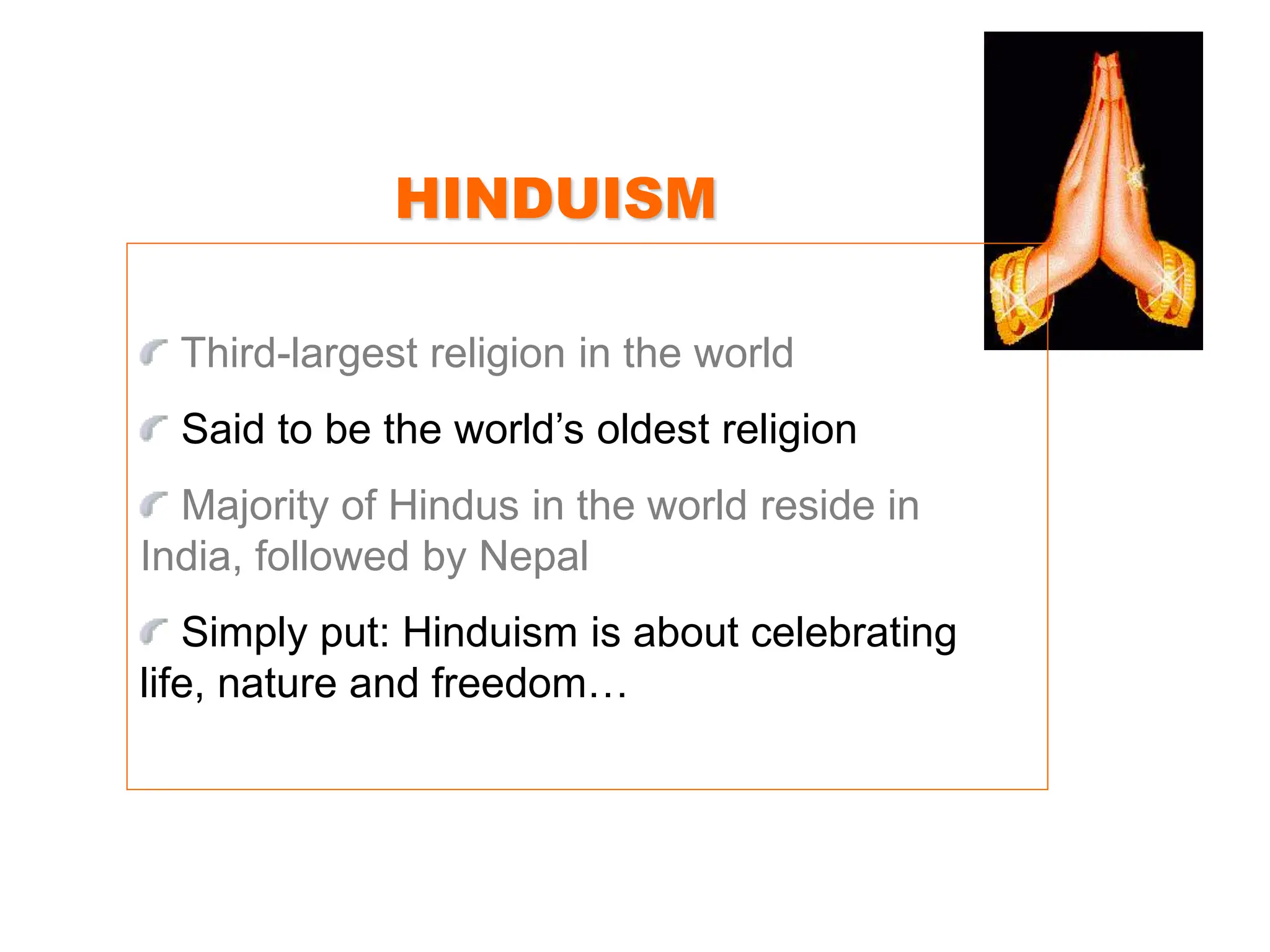 HINDUISM

Third-largest religion in the world

Said to be the world’s oldest religion

Majority of Hindus in the world reside in India, followed by Nepal

Simply put: Hinduism is about celebrating life, nature and freedom…